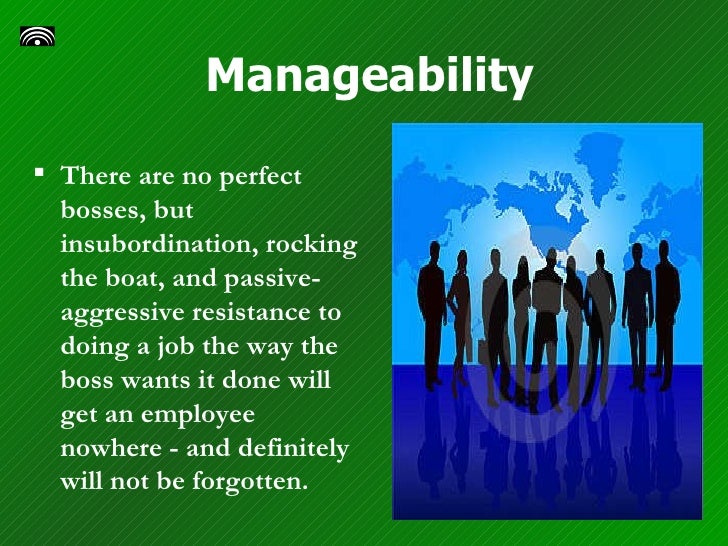 Manageability

▪ There are no perfect bosses, but insubordination, rocking the boat, and passive-aggressive resistance to doing a job the way the boss wants it done will get an employee nowhere - and definitely will not be forgotten.